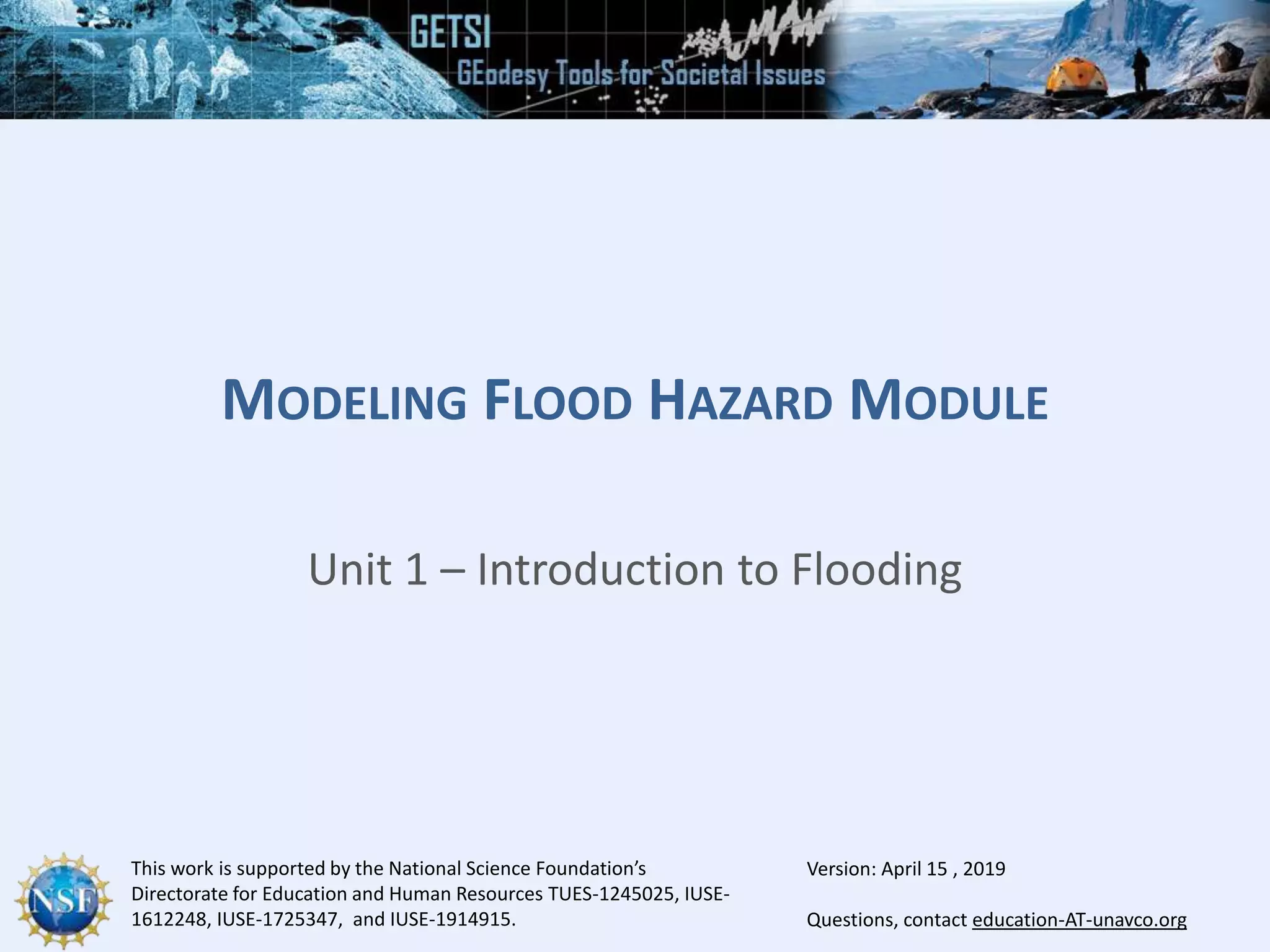 GETSI
GEodesy Tools for Societal Issues

MODELING FLOOD HAZARD MODULE

Unit 1 – Introduction to Flooding

NSF

This work is supported by the National Science Foundation's Directorate for Education and Human Resources TUES-1245025, IUSE-1612248, IUSE-1725347, and IUSE-1914915.

Version: April 15 , 2019

Questions, contact education-AT-unavco.org